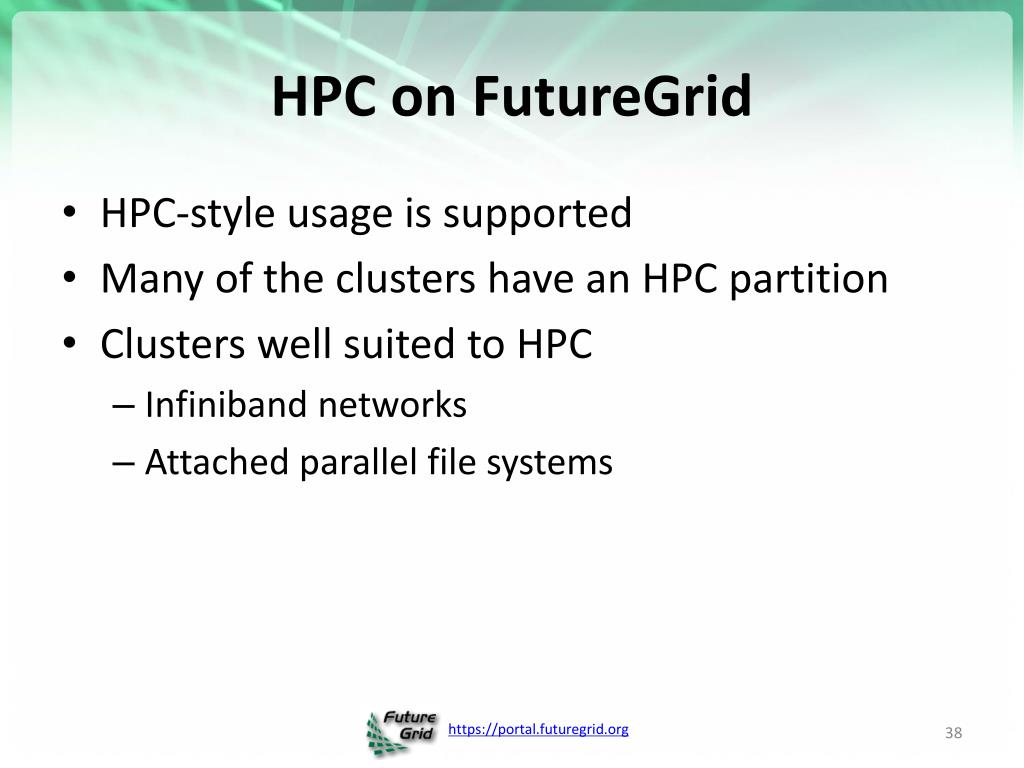 HPC on FutureGrid

• HPC-style usage is supported
• Many of the clusters have an HPC partition
• Clusters well suited to HPC
– Infiniband networks
– Attached parallel file systems

Future Grid https://portal.futuregrid.org

38